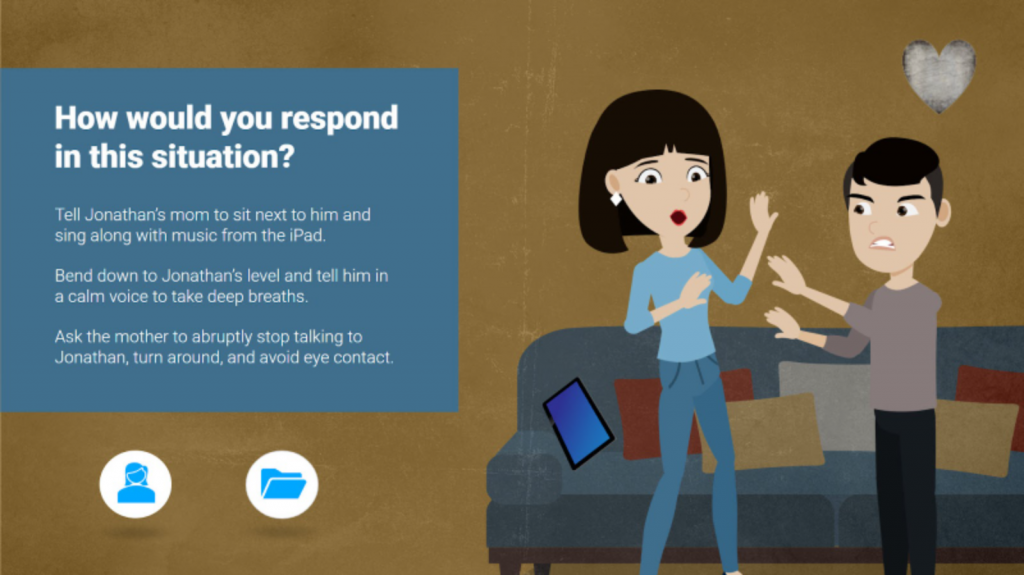 How would you respond in this situation?

Tell Jonathan's mom to sit next to him and sing along with music from the iPad.

Bend down to Jonathan's level and tell him in a calm voice to take deep breaths.

Ask the mother to abruptly stop talking to Jonathan, turn around, and avoid eye contact.